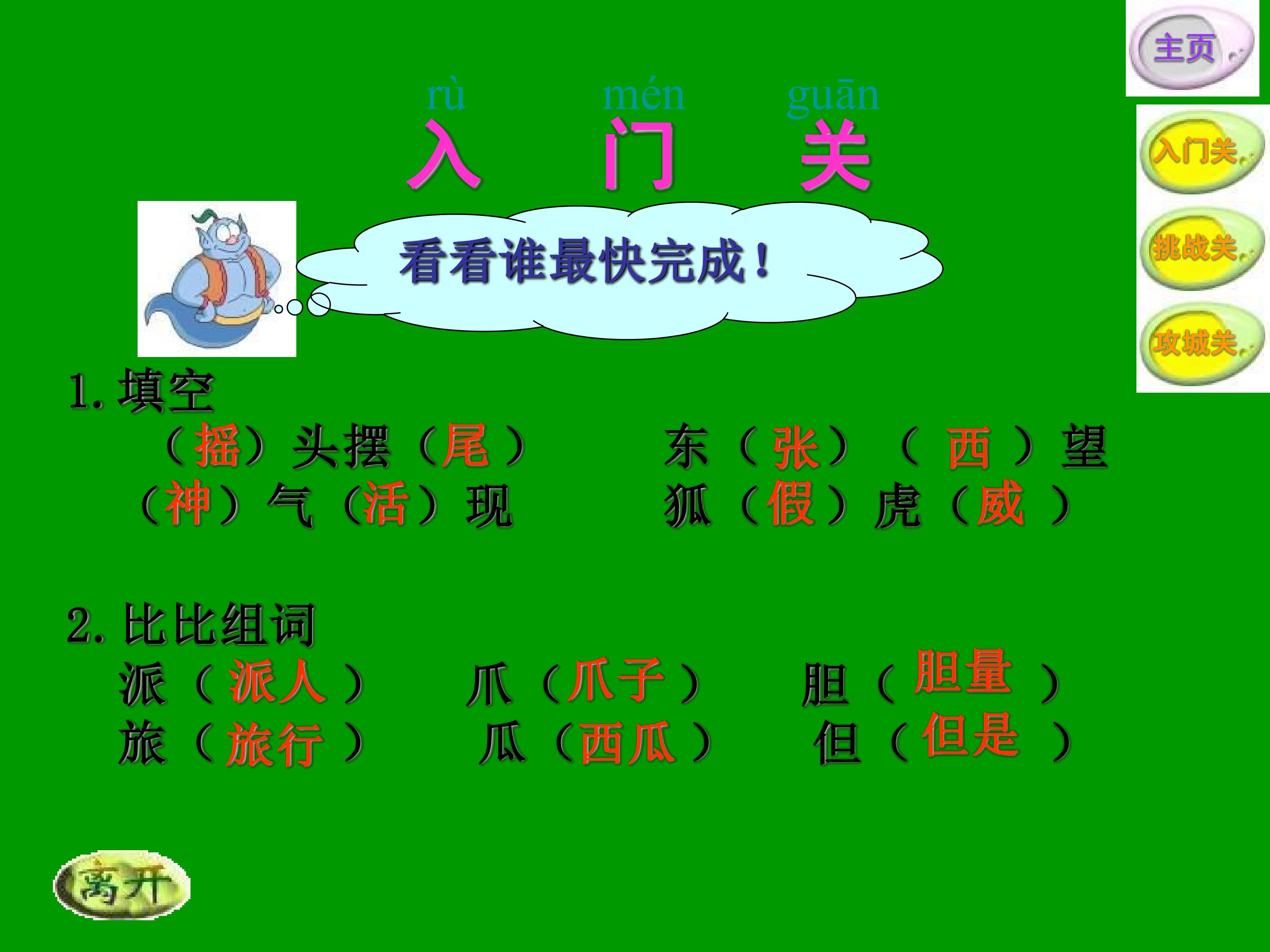 主页

入门关

挑战关

攻城关

rù mén guān
入 门 关

看看谁最快完成！

1. 填空
（摇）头摆（尾）　　东（张）（西）望
（神）气（活）现　　狐（假）虎（威）

2. 比比组词
派（派人）　爪（爪子）　胆（胆量）
旅（旅行）　瓜（西瓜）　但（但是）

离开